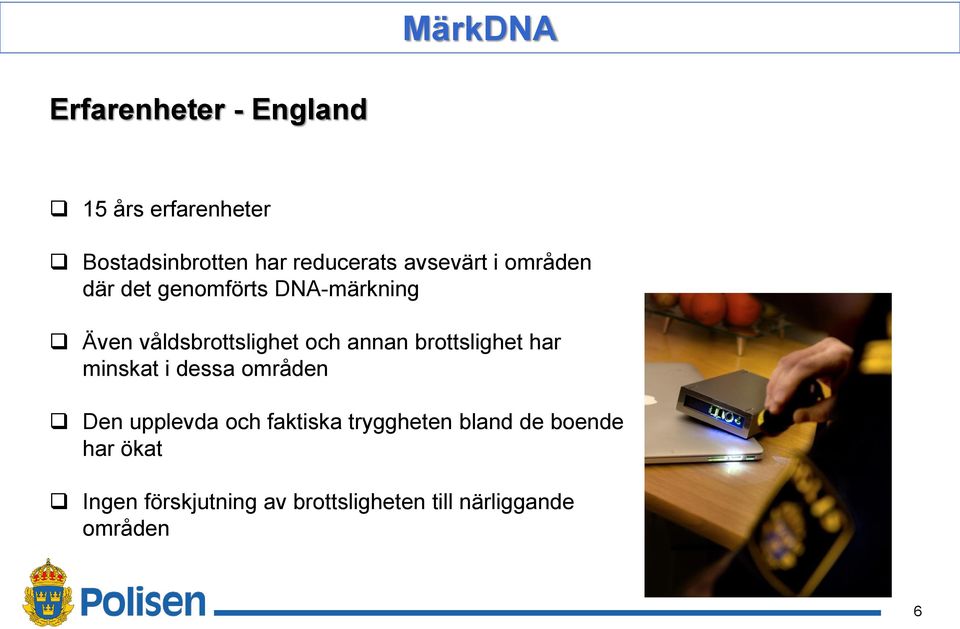 MärkDNA

Erfarenheter - England

❑ 15 års erfarenheter

❑ Bostadsinbrotten har reducerats avsevärt i områden där det genomförts DNA-märkning

❑ Även våldsbrottslighet och annan brottslighet har minskat i dessa områden

❑ Den upplevda och faktiska tryggheten bland de boende har ökat

❑ Ingen förskjutning av brottsligheten till närliggande områden

Polisen

6